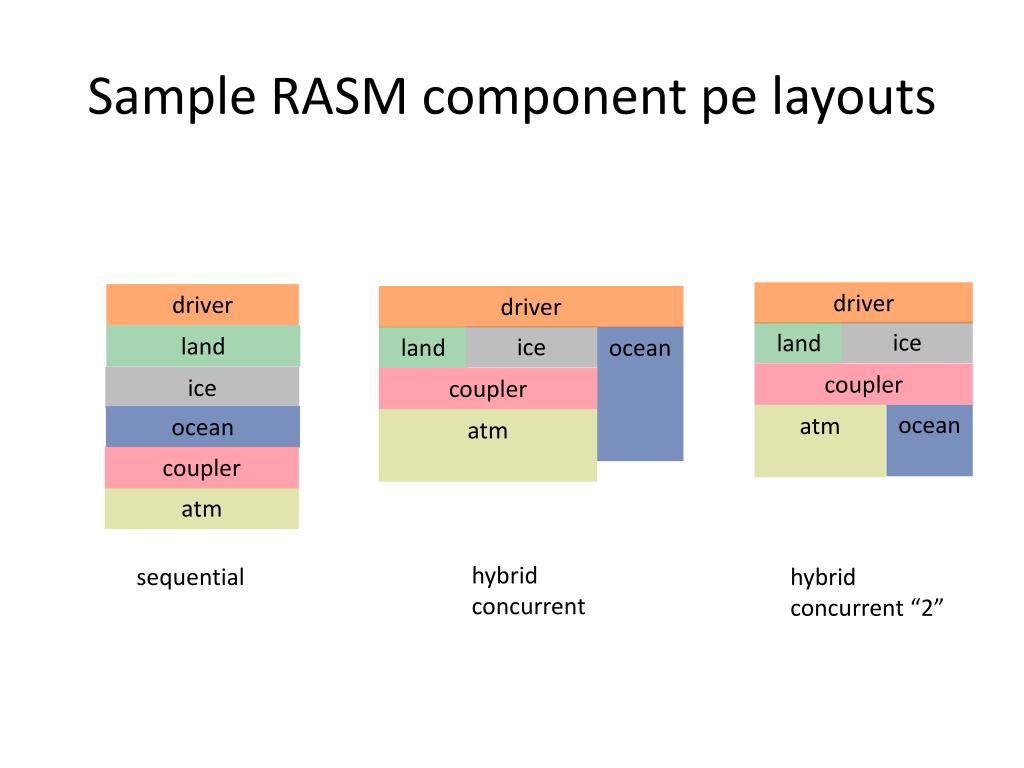 Sample RASM component pe layouts

driver
land
ice
ocean
coupler
atm

sequential

driver
land
ice
ocean
coupler
atm

hybrid concurrent

driver
land
ice
coupler
atm
ocean

hybrid concurrent “2”